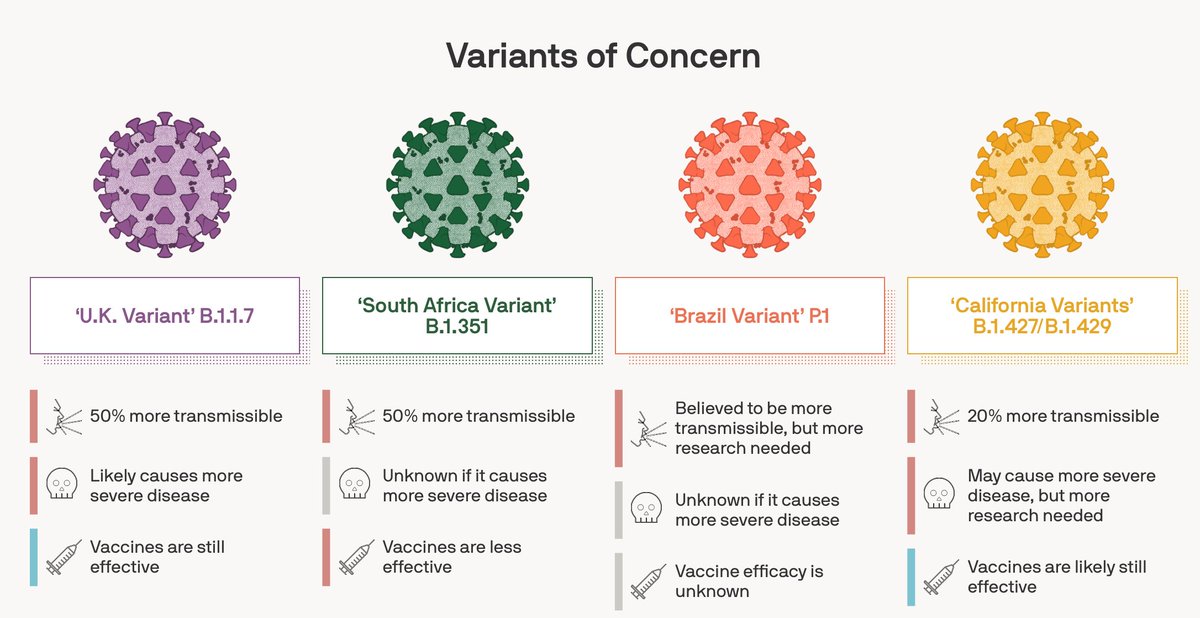 Variants of Concern

'U.K. Variant' B.1.1.7

50% more transmissible

Likely causes more severe disease

Vaccines are still effective

'South Africa Variant' B.1.351

50% more transmissible

Unknown if it causes more severe disease

Vaccines are less effective

'Brazil Variant' P.1

Believed to be more transmissible, but more research needed

Unknown if it causes more severe disease

Vaccine efficacy is unknown

'California Variants' B.1.427/B.1.429

20% more transmissible

May cause more severe disease, but more research needed

Vaccines are likely still effective